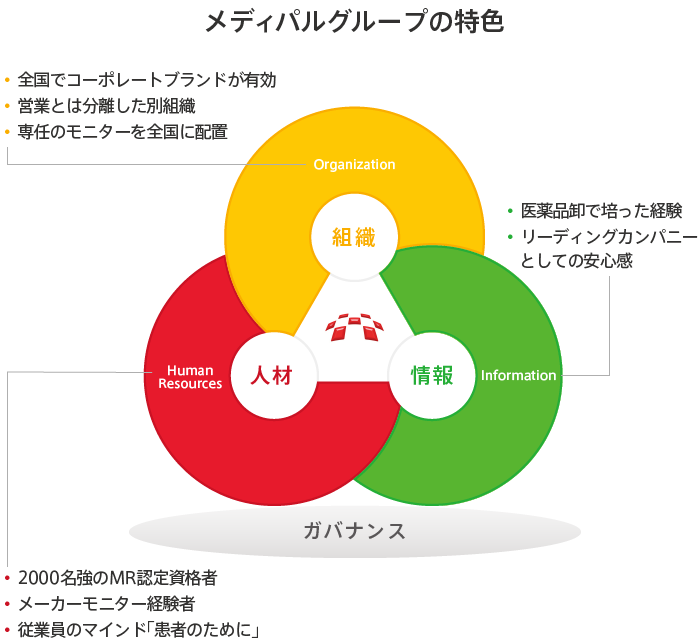 メディパルグループの特色

• 全国でコーポレートブランドが有効
• 営業とは分離した別組織
• 専任のモニターを全国に配置

Organization

組織

• 医薬品卸で培った経験
• リーディングカンパニーとしての安心感

Human Resources

人材

情報

Information

ガバナンス

• 2000名強のMR認定資格者
• メーカーモニター経験者
• 従業員のマインド「患者のために」